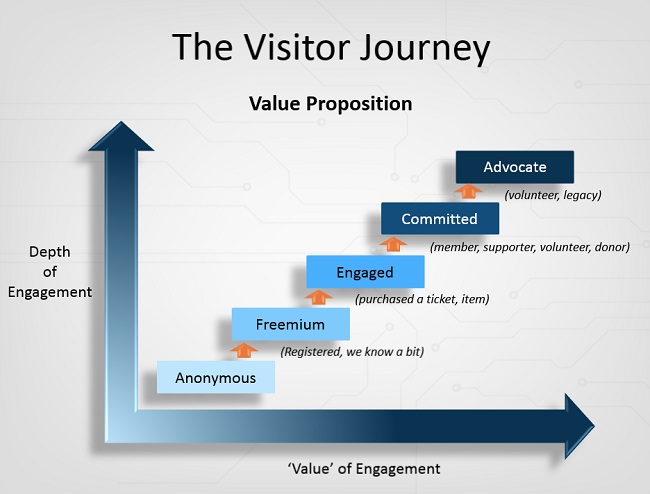 The Visitor Journey

Value Proposition

Depth of Engagement

Advocate
(volunteer, legacy)

Committed
(member, supporter, volunteer, donor)

Engaged
(purchased a ticket, item)

Freemium
(Registered, we know a bit)

Anonymous

'Value' of Engagement